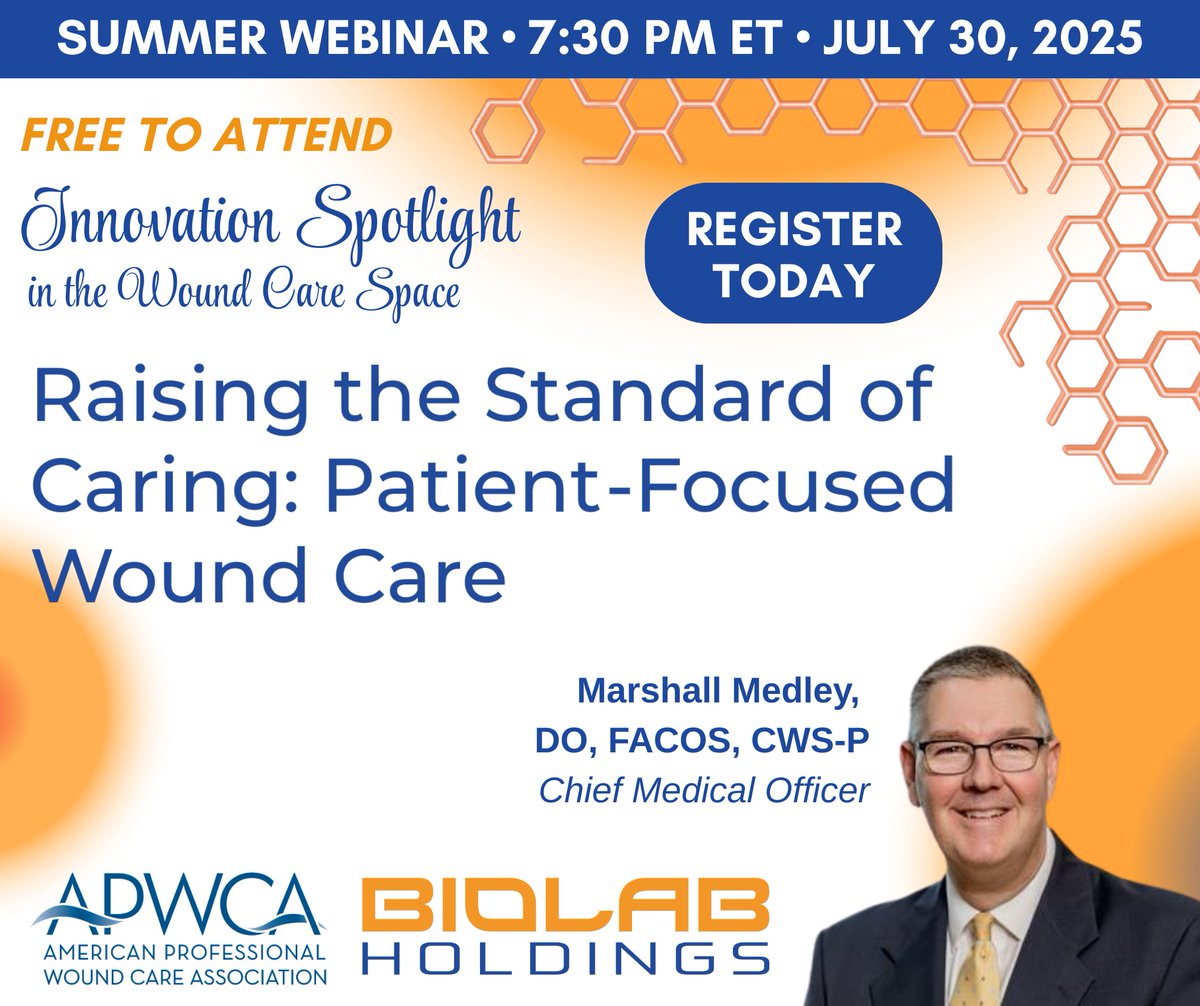 SUMMER WEBINAR • 7:30 PM ET • JULY 30, 2025

FREE TO ATTEND

Innovation Spotlight
in the Wound Care Space

REGISTER TODAY

Raising the Standard of Caring: Patient-Focused Wound Care

Marshall Medley, DO, FACOS, CWS-P
Chief Medical Officer

APWCA
AMERICAN PROFESSIONAL WOUND CARE ASSOCIATION

BIOLAB HOLDINGS